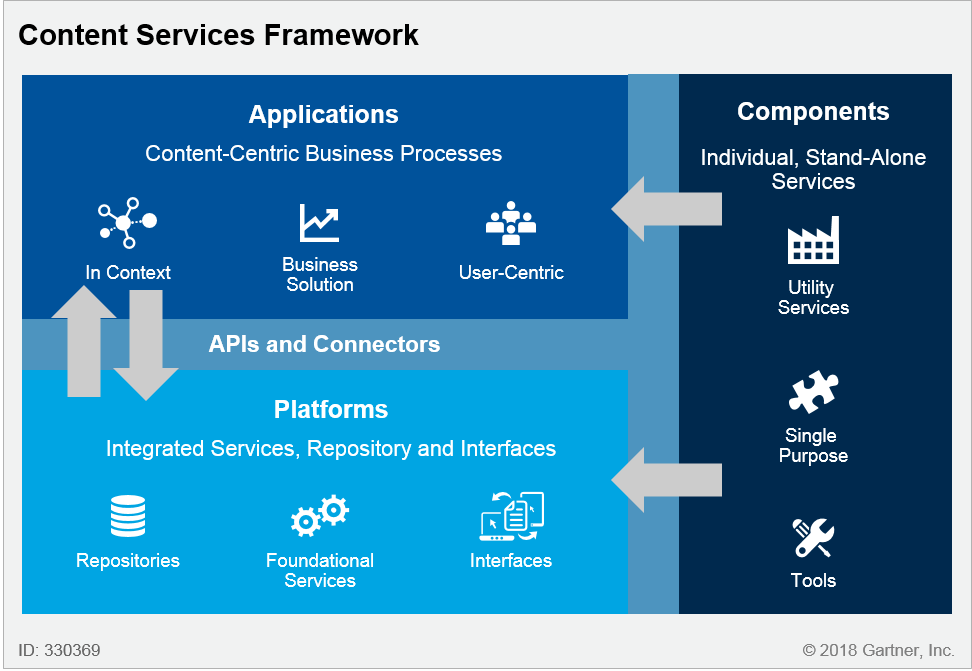 Content Services Framework

Applications

Content-Centric Business Processes

In Context

Business Solution

User-Centric

APIs and Connectors

Platforms

Integrated Services, Repository and Interfaces

Repositories

Foundational Services

Interfaces

Components

Individual, Stand-Alone Services

Utility Services

Single Purpose

Tools

ID: 330369

© 2018 Gartner, Inc.